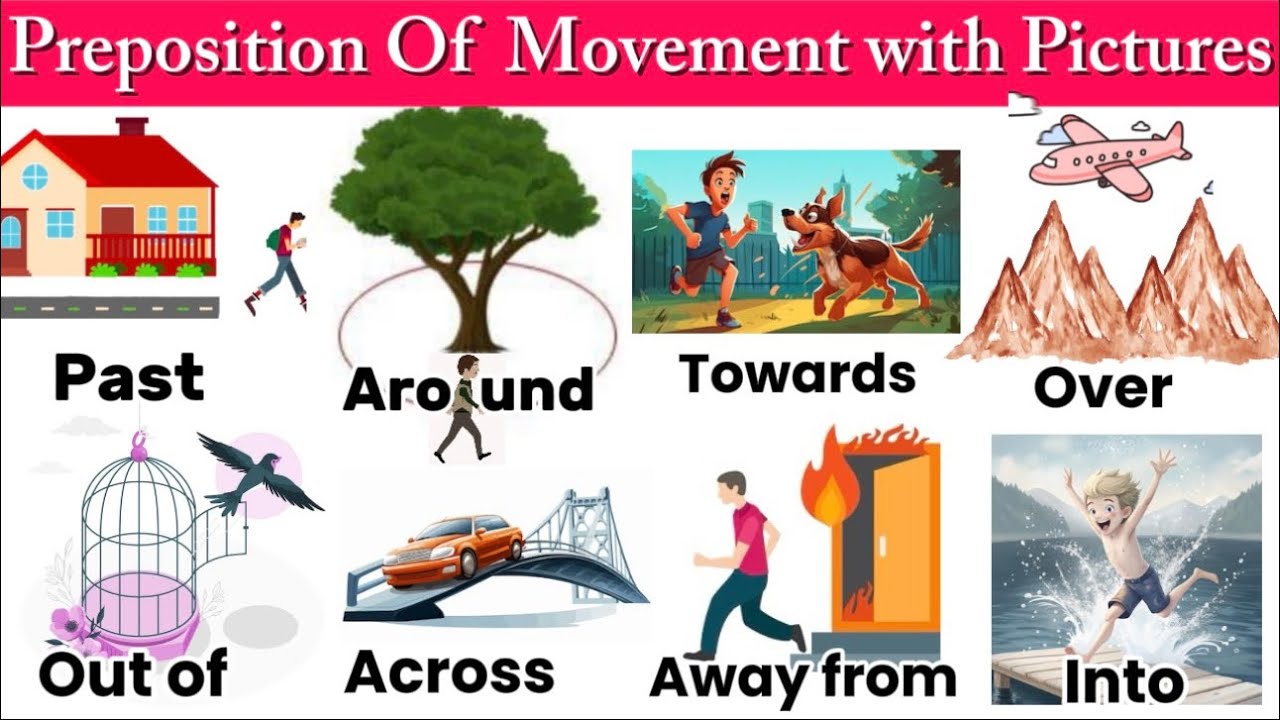 Preposition Of Movement with Pictures

Past

Around

Towards

Over

Out of

Across

Away from

Into